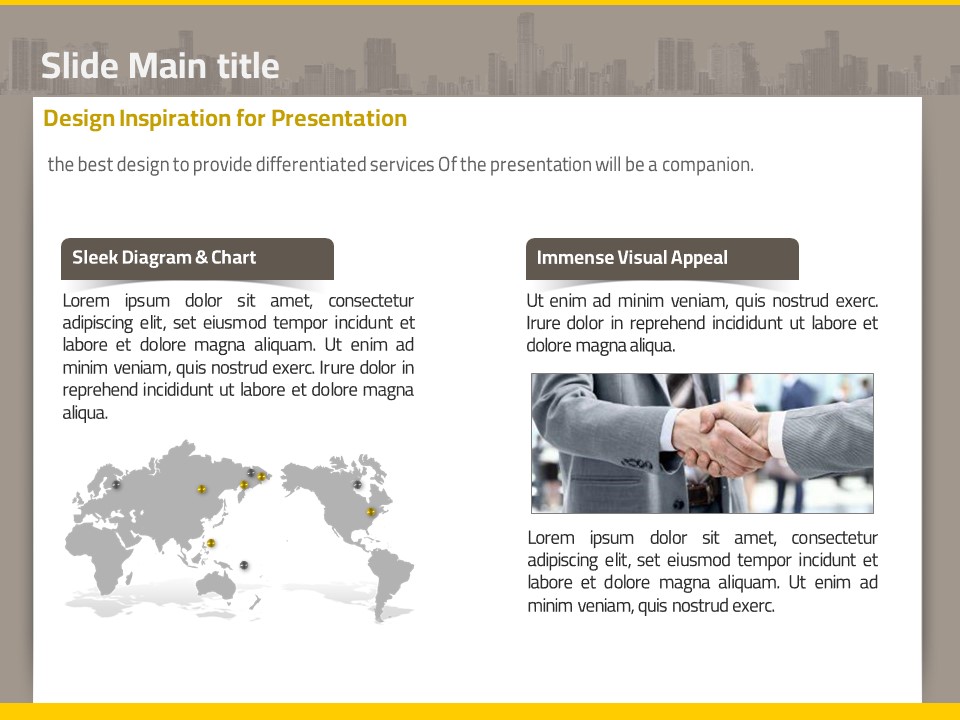 Slide Main title

Design Inspiration for Presentation

the best design to provide differentiated services Of the presentation will be a companion.

Sleek Diagram & Chart

Lorem ipsum dolor sit amet, consectetur adipiscing elit, set eiusmod tempor incidunt et labore et dolore magna aliquam. Ut enim ad minim veniam, quis nostrud exerc. Irure dolor in reprehend incididunt ut labore et dolore magna aliqua.

Immense Visual Appeal

Ut enim ad minim veniam, quis nostrud exerc. Irure dolor in reprehend incididunt ut labore et dolore magna aliqua.

Lorem ipsum dolor sit amet, consectetur adipiscing elit, set eiusmod tempor incidunt et labore et dolore magna aliquam. Ut enim ad minim veniam, quis nostrud exerc.